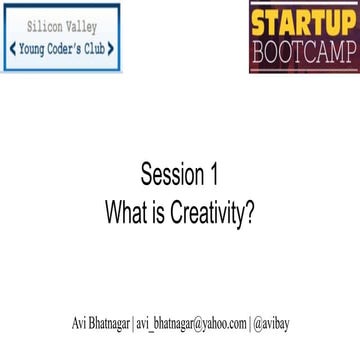 Silicon Valley
< Young Coder's Club >

STARTUP
BOOTCAMP

Session 1
What is Creativity?

Avi Bhatnagar | avi_bhatnagar@yahoo.com | @avibay